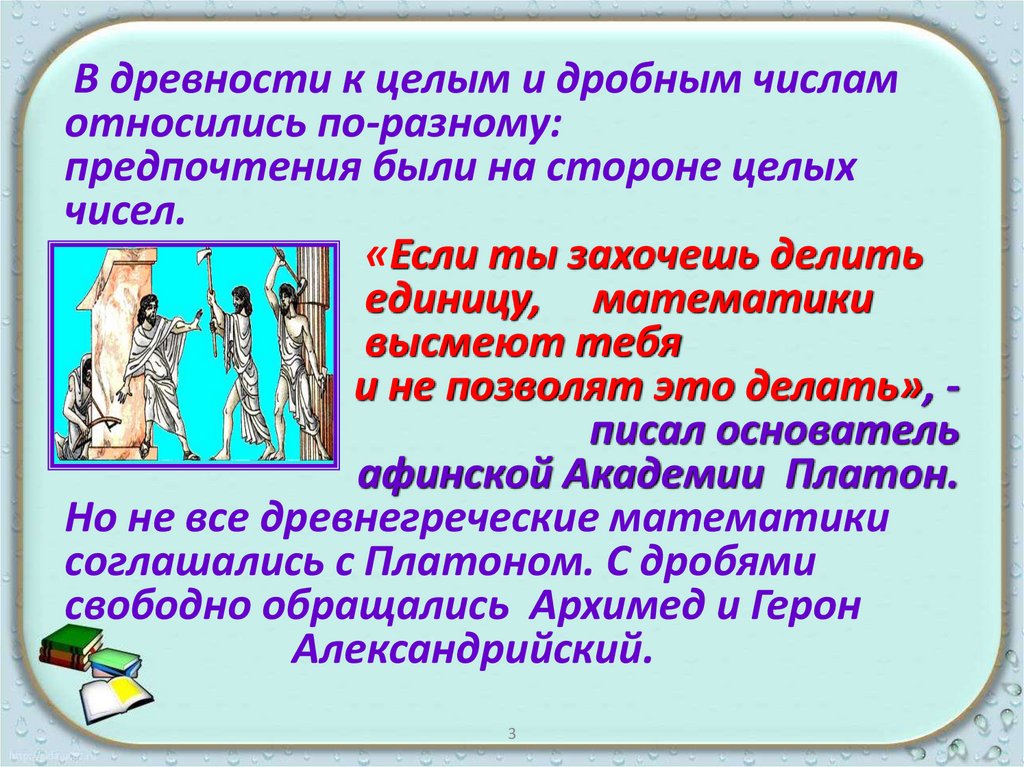 В древности к целым и дробным числам относились по-разному: предпочтения были на стороне целых чисел.

«Если ты захочешь делить единицу, математики высмеют тебя и не позволят это делать», - писал основатель афинской Академии Платон.

Но не все древнегреческие математики соглашались с Платоном. С дробями свободно обращались Архимед и Герон Александрийский.

3